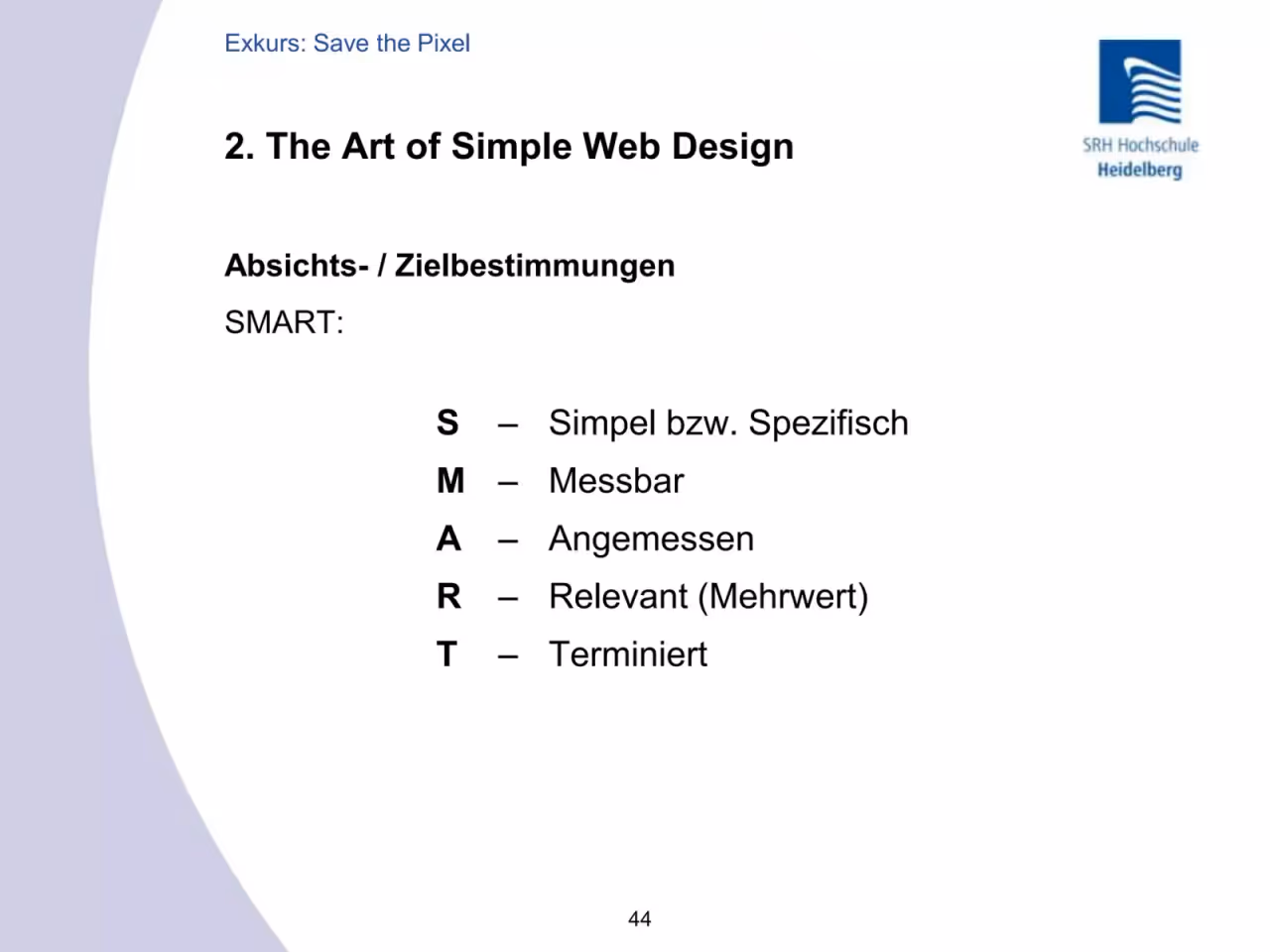 Exkurs: Save the Pixel

SRH Hochschule Heidelberg

2. The Art of Simple Web Design

Absichts- / Zielbestimmungen

SMART:

S – Simpel bzw. Spezifisch
M – Messbar
A – Angemessen
R – Relevant (Mehrwert)
T – Terminiert

44